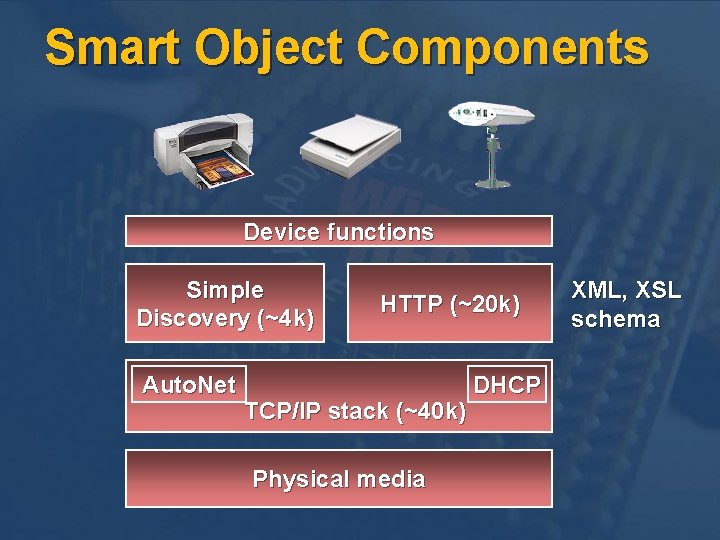 Smart Object Components

Device functions

Simple Discovery (~4k)

HTTP (~20k)

XML, XSL schema

AutoNet

DHCP

TCP/IP stack (~40k)

Physical media